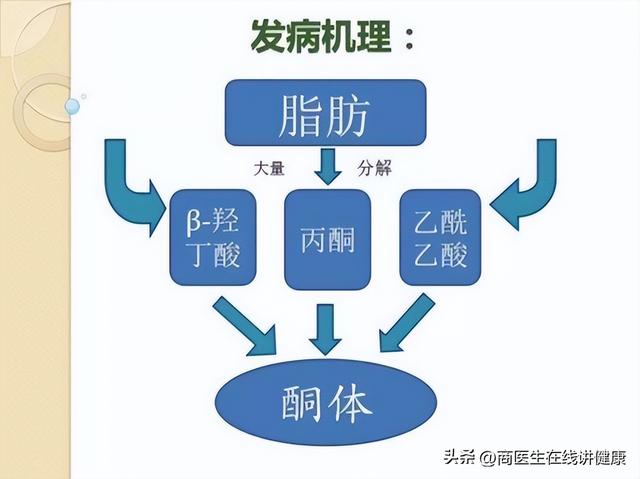 发病机理：

脂肪

大量 分解

β-羟丁酸

丙酮

乙酰乙酸

酮体

头条 @商医生在线讲健康